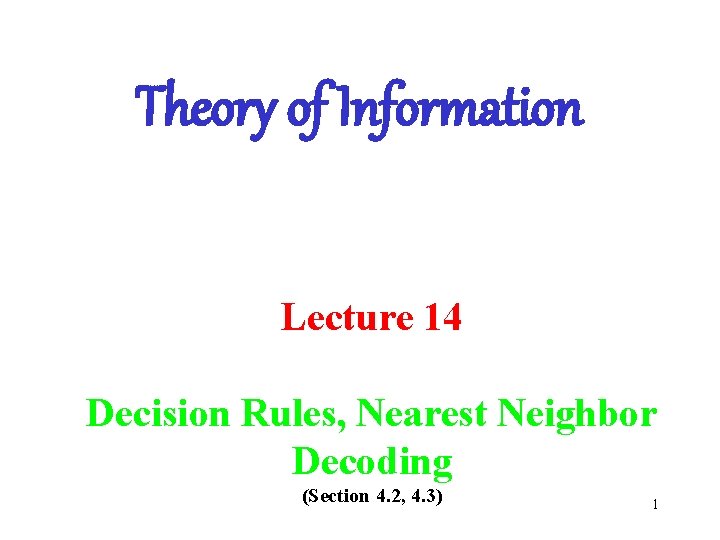 Theory of Information

Lecture 14

Decision Rules, Nearest Neighbor Decoding
(Section 4.2, 4.3)

1